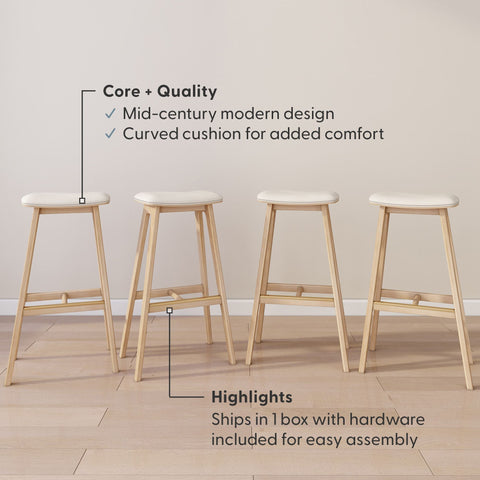 Core + Quality
✓ Mid-century modern design
✓ Curved cushion for added comfort

Highlights
Ships in 1 box with hardware included for easy assembly